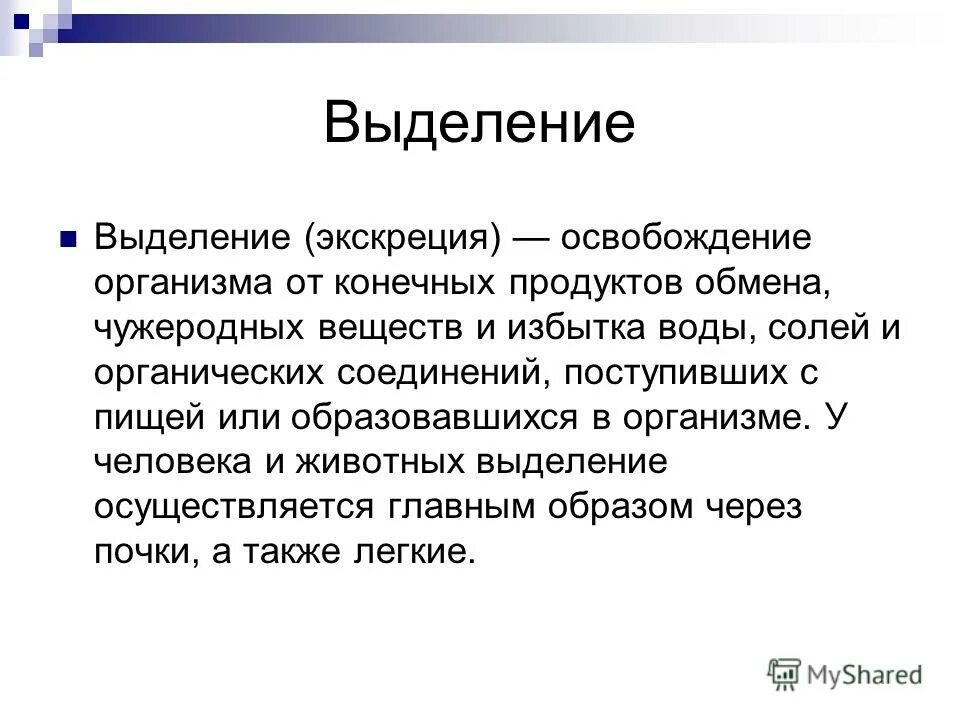 Выделение

Выделение (экскреция) — освобождение организма от конечных продуктов обмена, чужеродных веществ и избытка воды, солей и органических соединений, поступивших с пищей или образовавшихся в организме. У человека и животных выделение осуществляется главным образом через почки, а также легкие.

MyShared